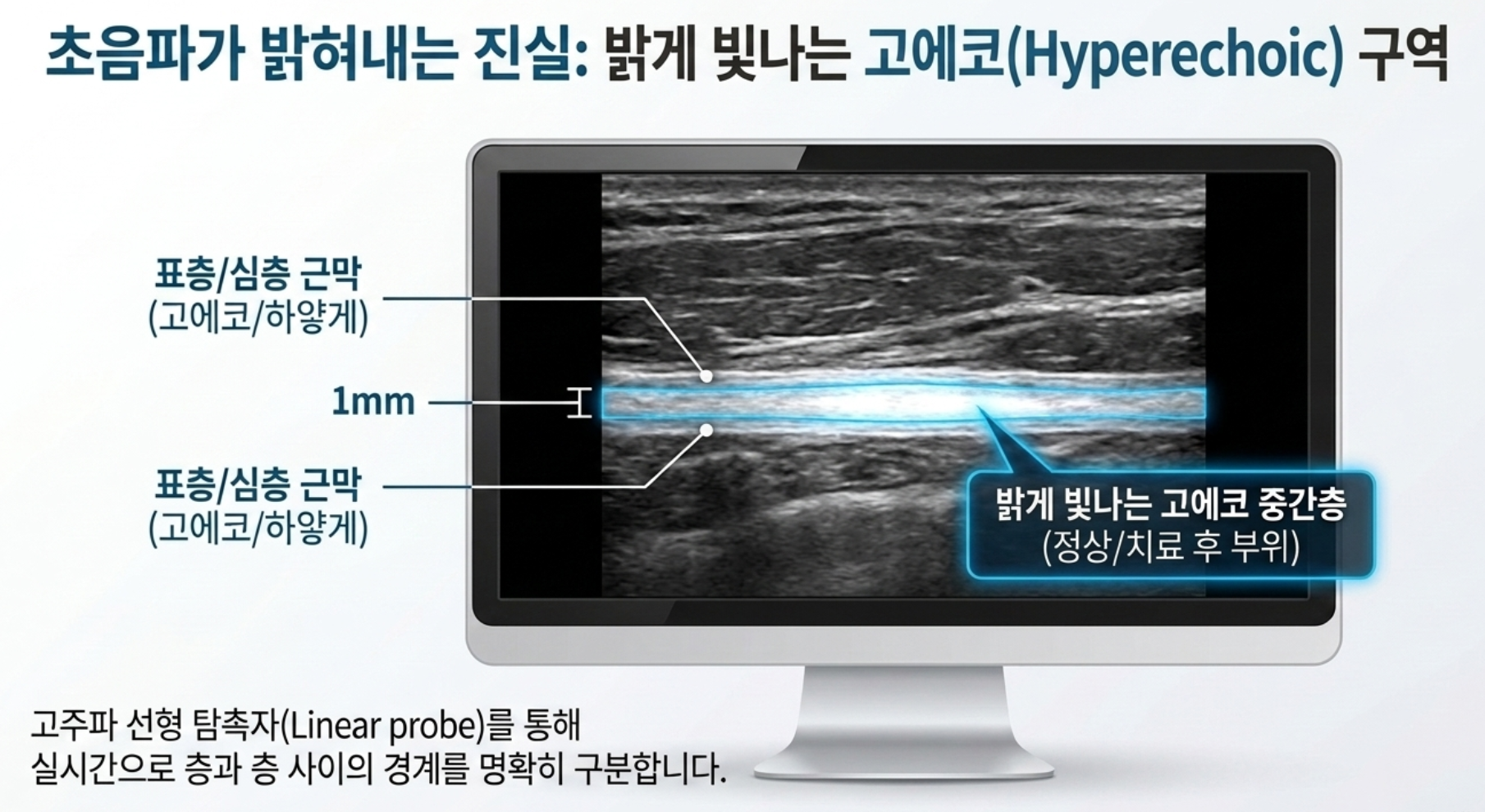 초음파가 밝혀내는 진실: 밝게 빛나는 고에코(Hyperechoic) 구역

표층/심층 근막
(고에코/하얗게)

1mm

표층/심층 근막
(고에코/하얗게)

밝게 빛나는 고에코 중간층
(정상/치료 후 부위)

고주파 선형 탐촉자(Linear probe)를 통해
실시간으로 층과 층 사이의 경계를 명확히 구분합니다.